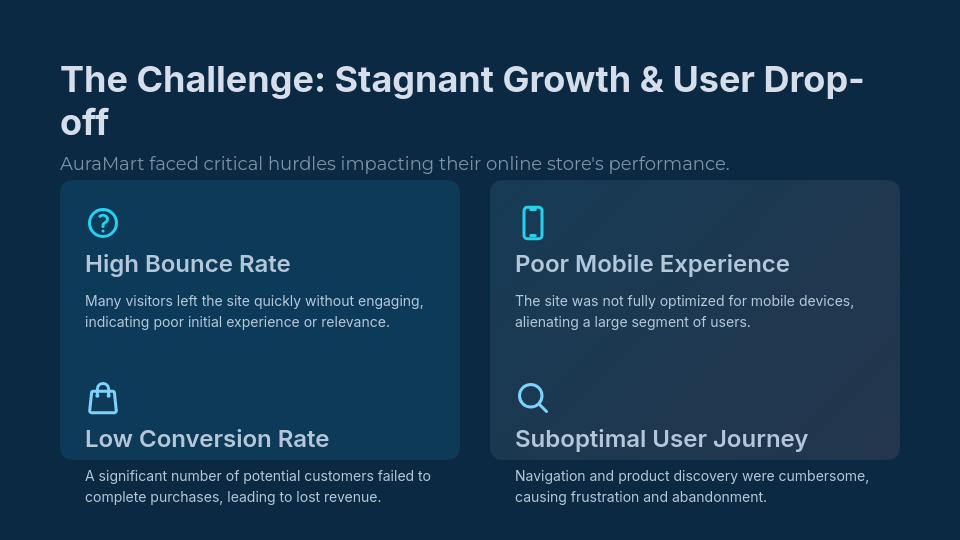 The Challenge: Stagnant Growth & User Drop-off

AuraMart faced critical hurdles impacting their online store's performance.

High Bounce Rate

Many visitors left the site quickly without engaging, indicating poor initial experience or relevance.

Low Conversion Rate

A significant number of potential customers failed to complete purchases, leading to lost revenue.

Poor Mobile Experience

The site was not fully optimized for mobile devices, alienating a large segment of users.

Suboptimal User Journey

Navigation and product discovery were cumbersome, causing frustration and abandonment.